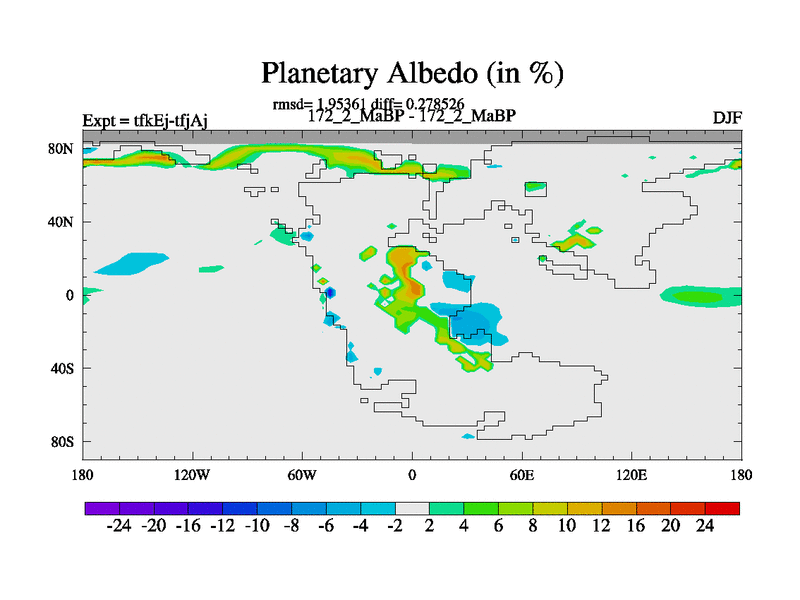 Planetary Albedo (in %)

rmsd= 1.95361 diff= 0.278526

Expt = tfkEj-tfjAj

172_2_MaBP - 172_2_MaBP

DJF

80N
40N
0
40S
80S

180 120W 60W 0 60E 120E 180

-24 -20 -16 -12 -10 -8 -6 -4 -2 2 4 6 8 10 12 16 20 24